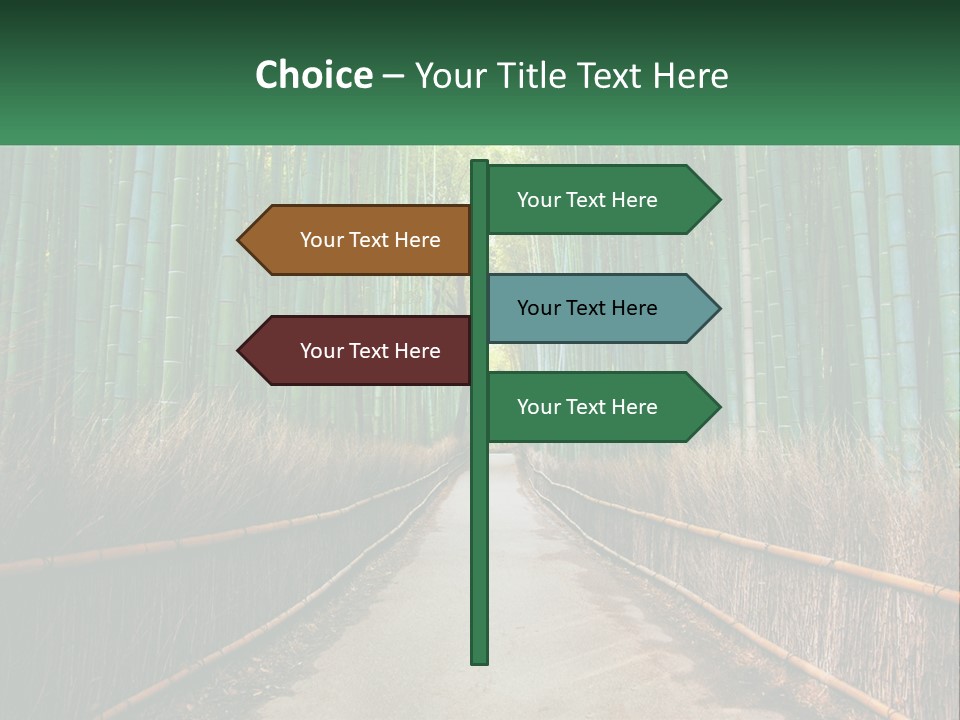 Choice – Your Title Text Here

Your Text Here

Your Text Here

Your Text Here

Your Text Here

Your Text Here